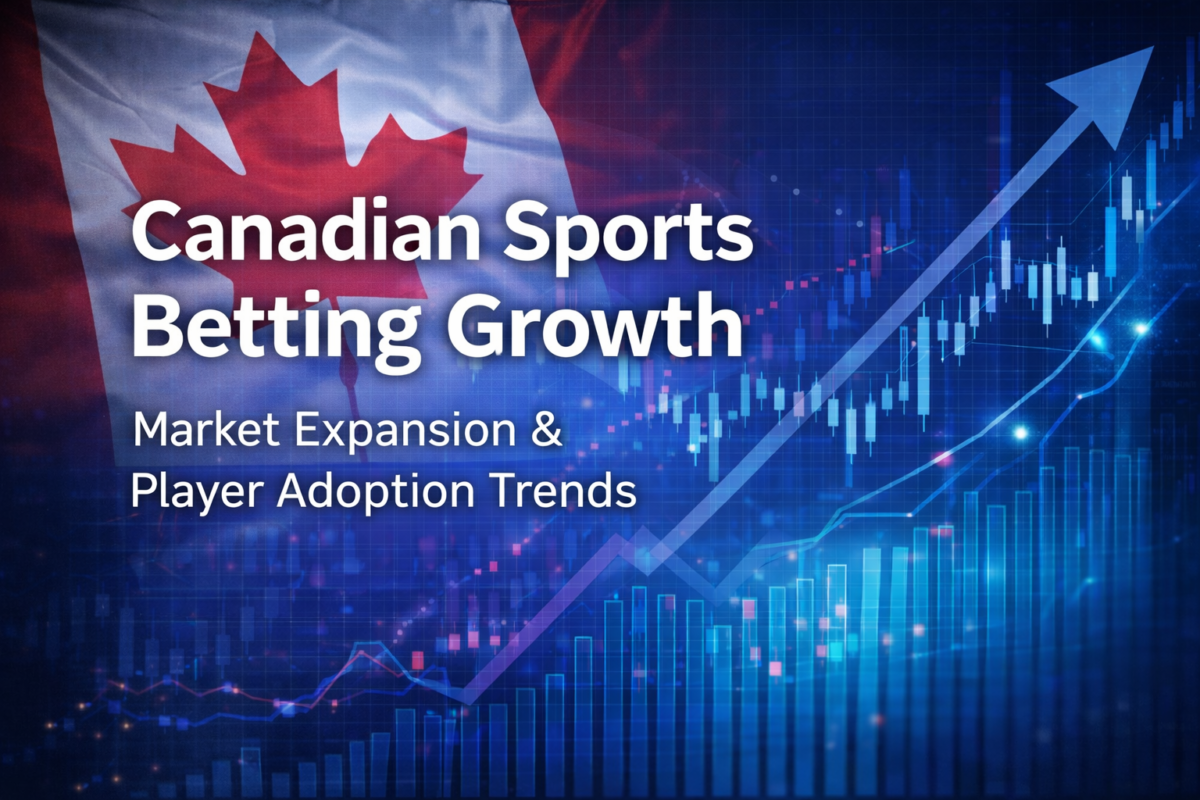 Canadian Sports Betting Growth

Market Expansion & Player Adoption Trends